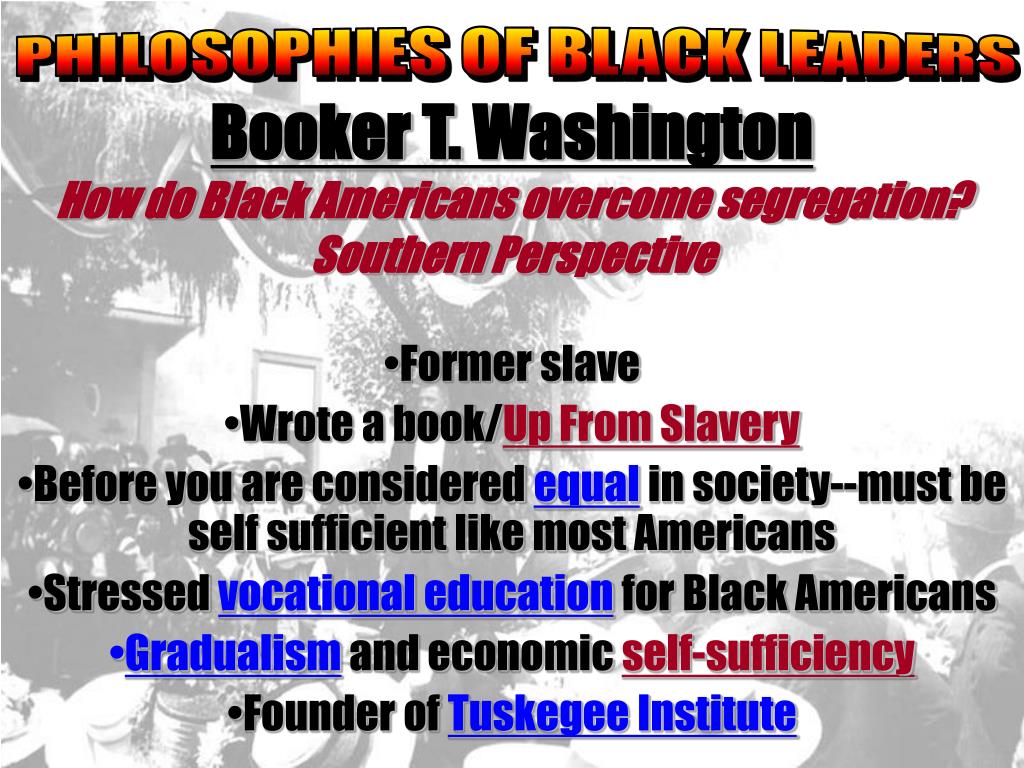 PHILOSOPHIES OF BLACK LEADERS

Booker T. Washington

How do Black Americans overcome segregation?
Southern Perspective

•Former slave
•Wrote a book/Up From Slavery
•Before you are considered equal in society--must be self sufficient like most Americans
•Stressed vocational education for Black Americans
•Gradualism and economic self-sufficiency
•Founder of Tuskegee Institute